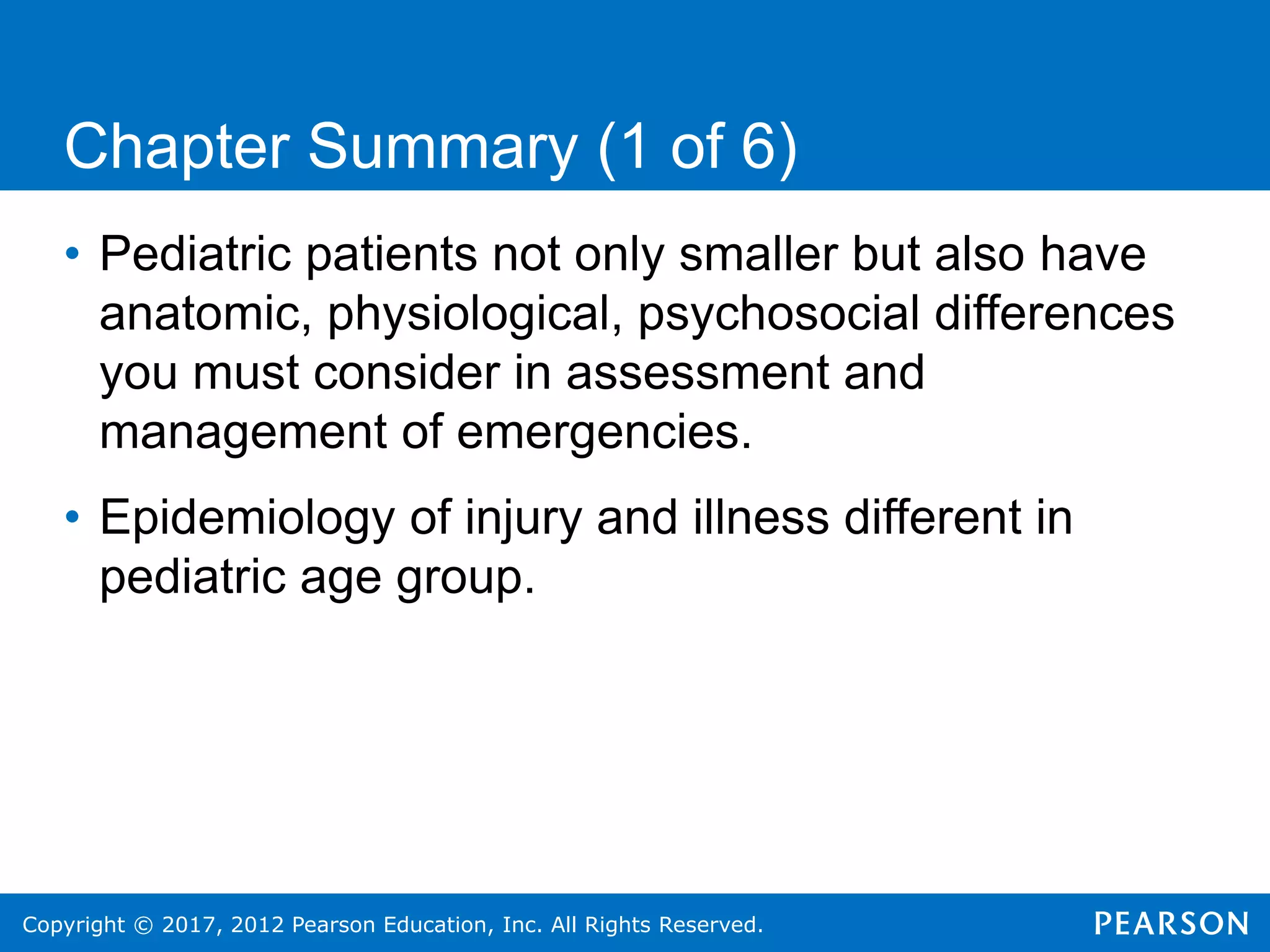 Chapter Summary (1 of 6)

• Pediatric patients not only smaller but also have anatomic, physiological, psychosocial differences you must consider in assessment and management of emergencies.

• Epidemiology of injury and illness different in pediatric age group.

Copyright © 2017, 2012 Pearson Education, Inc. All Rights Reserved.

PEARSON